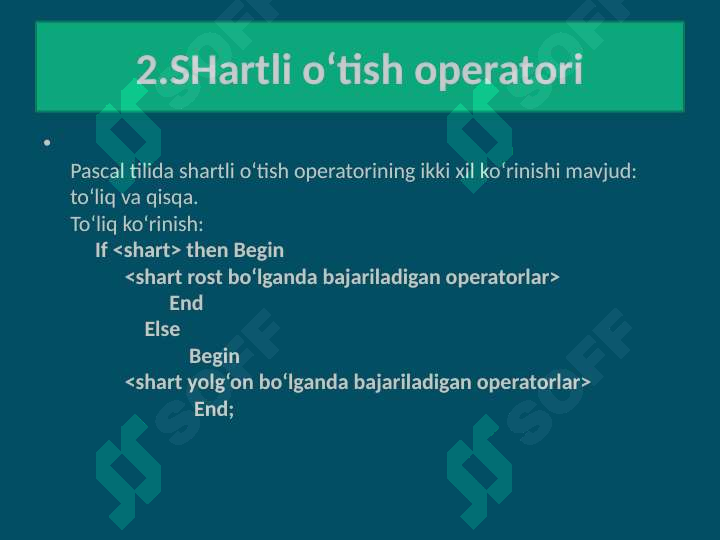 2.SHartli o‘tish operatori

•

Pascal tilida shartli o‘tish operatorining ikki xil ko‘rinishi mavjud: to‘liq va qisqa.
To‘liq ko‘rinish:
If <shart> then Begin
<shart rost bo‘lganda bajariladigan operatorlar>
End
Else
Begin
<shart yolg‘on bo‘lganda bajariladigan operatorlar>
End;

SOFF SOFF SOFF SOFF